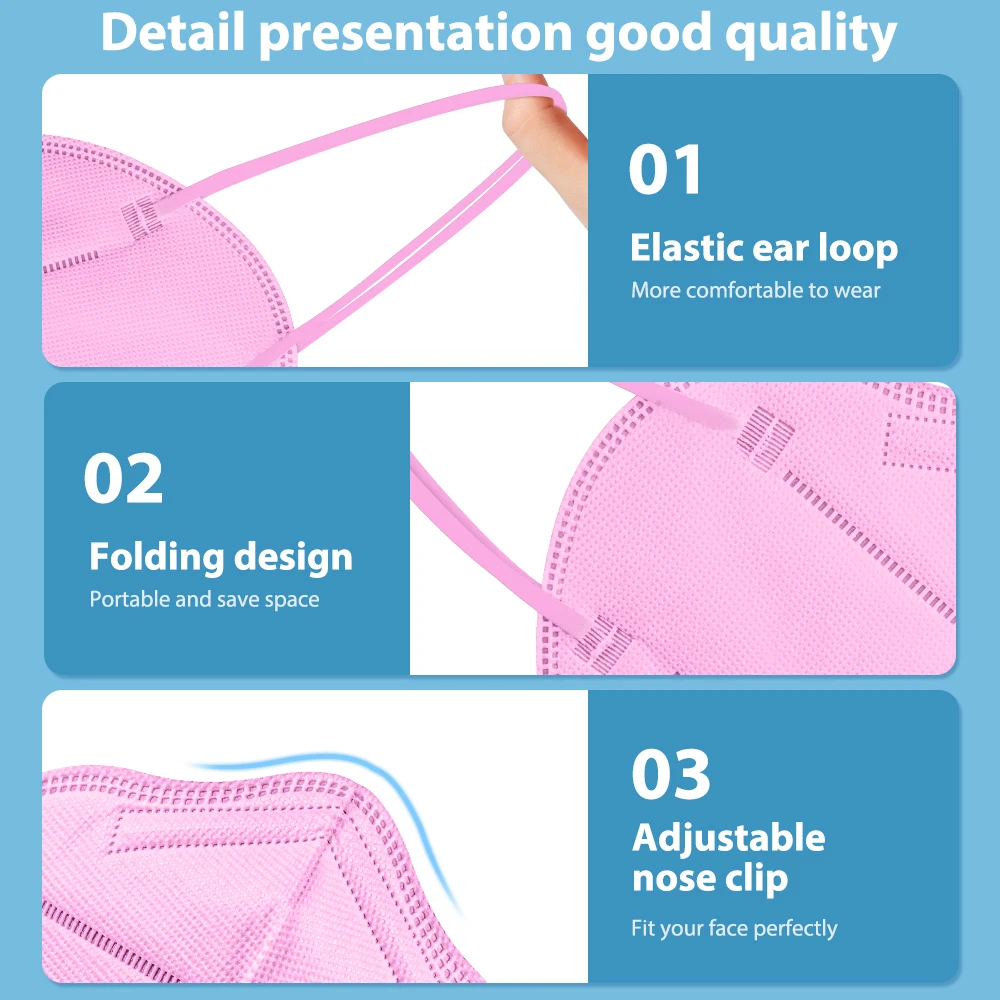 Detail presentation good quality

01

Elastic ear loop

More comfortable to wear

02

Folding design

Portable and save space

03

Adjustable nose clip

Fit your face perfectly